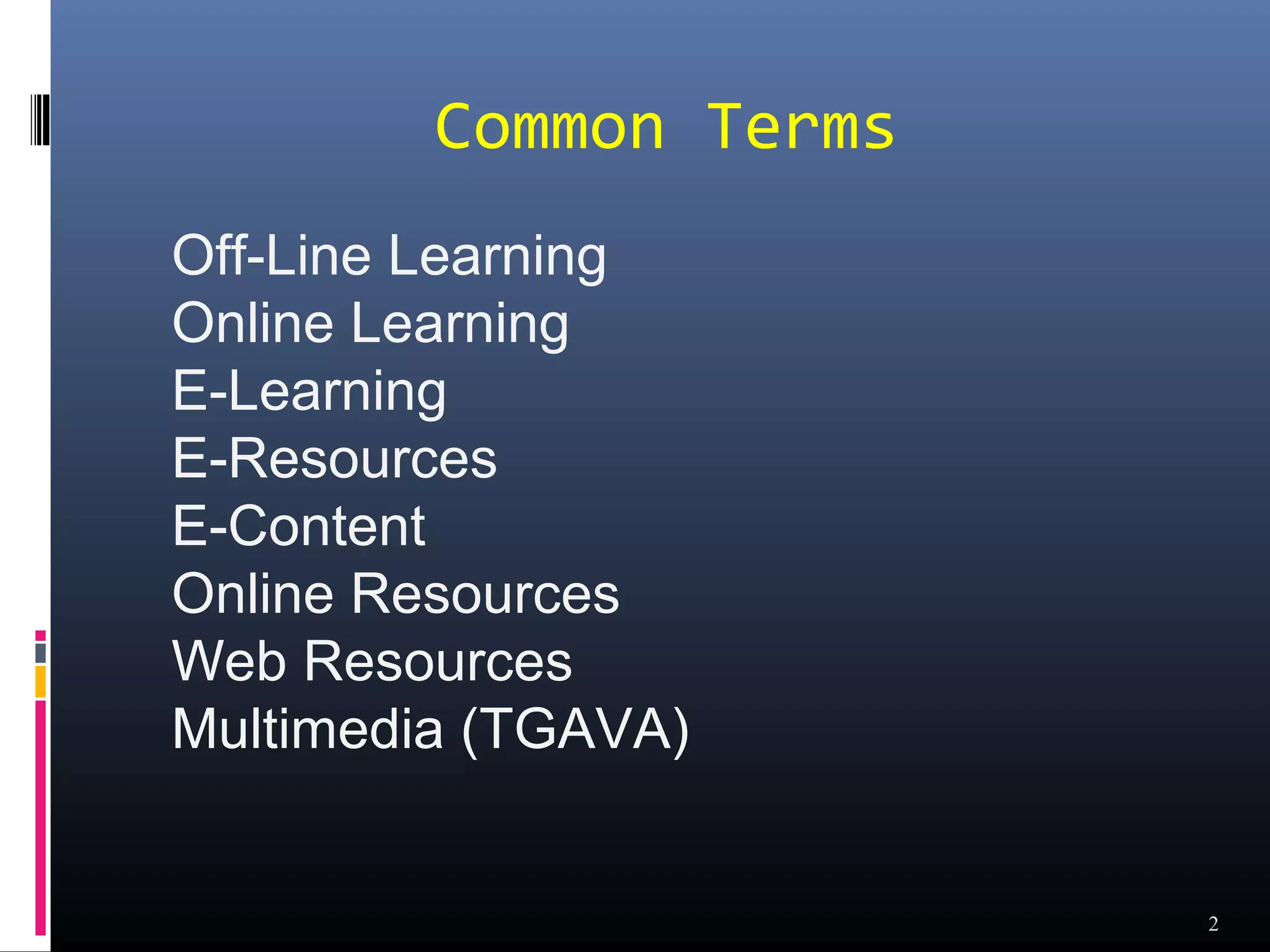 Common Terms

Off-Line Learning
Online Learning
E-Learning
E-Resources
E-Content
Online Resources
Web Resources
Multimedia (TGAVA)

2